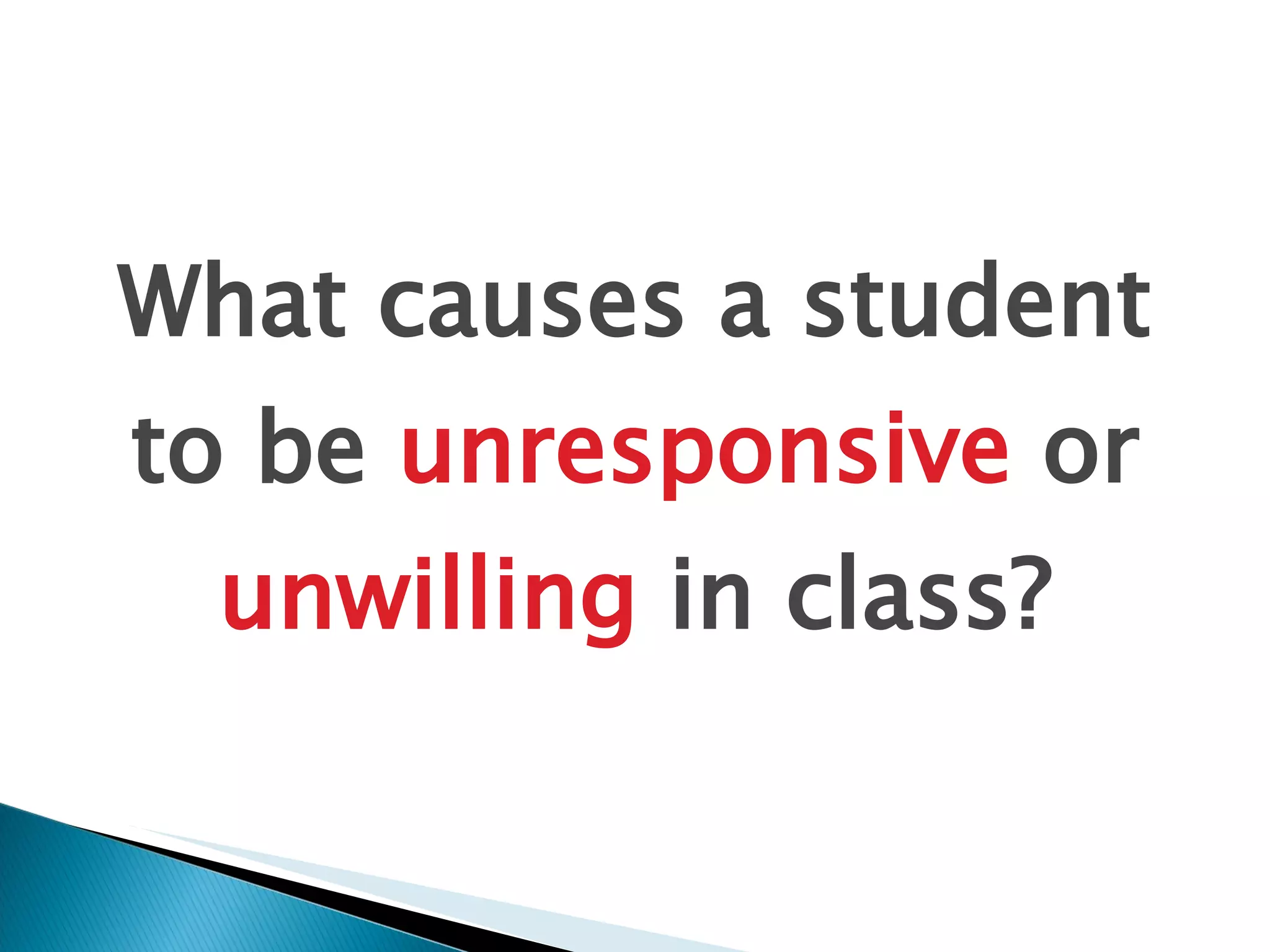 What causes a student to be unresponsive or unwilling in class?